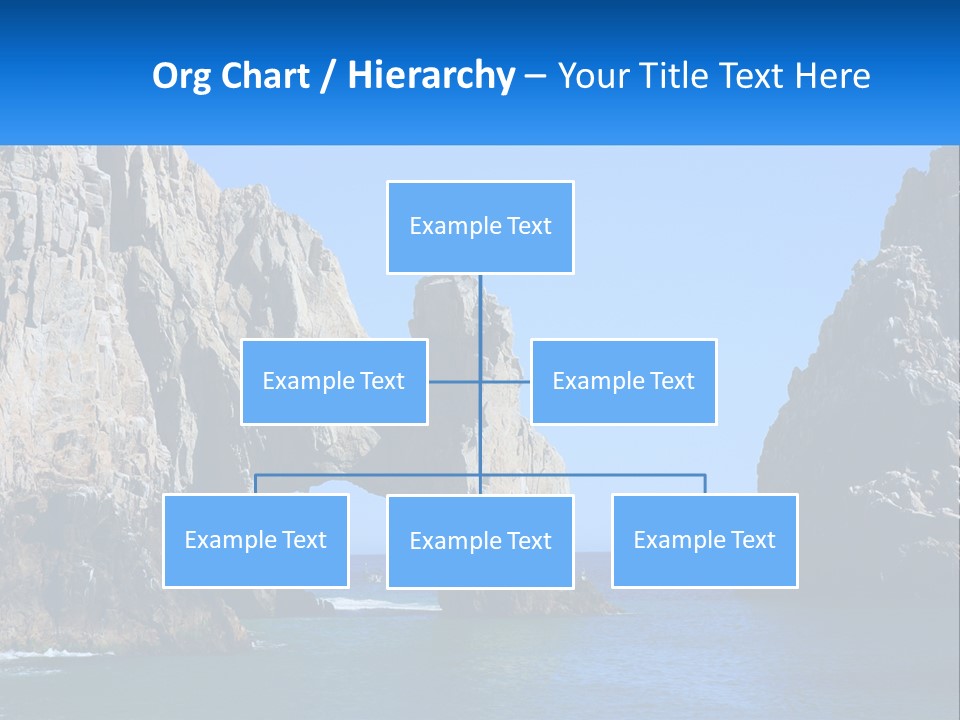 Org Chart / Hierarchy – Your Title Text Here

Example Text

Example Text

Example Text

Example Text

Example Text

Example Text